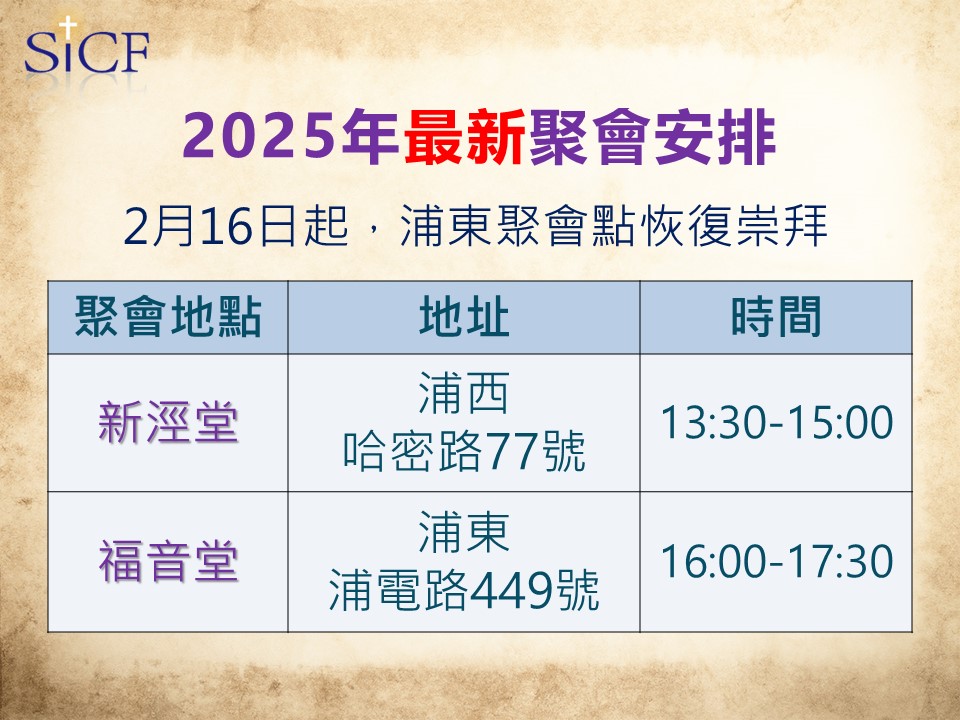 SiCF

2025年最新聚會安排

2月16日起，浦東聚會點恢復崇拜

| 聚會地點 | 地址 | 時間 |
|---|---|---|
| 新涇堂 | 浦西 哈密路77號 | 13:30-15:00 |
| 福音堂 | 浦東 浦電路449號 | 16:00-17:30 |